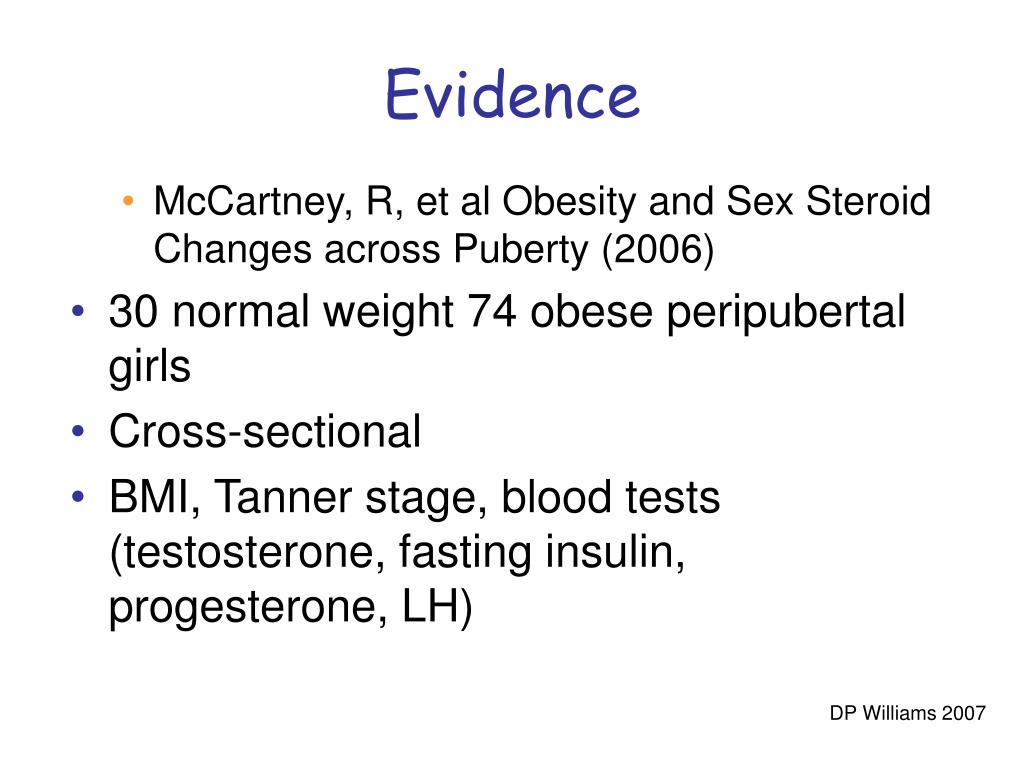 Evidence

• McCartney, R, et al Obesity and Sex Steroid Changes across Puberty (2006)

• 30 normal weight 74 obese peripubertal girls
• Cross-sectional
• BMI, Tanner stage, blood tests (testosterone, fasting insulin, progesterone, LH)

DP Williams 2007